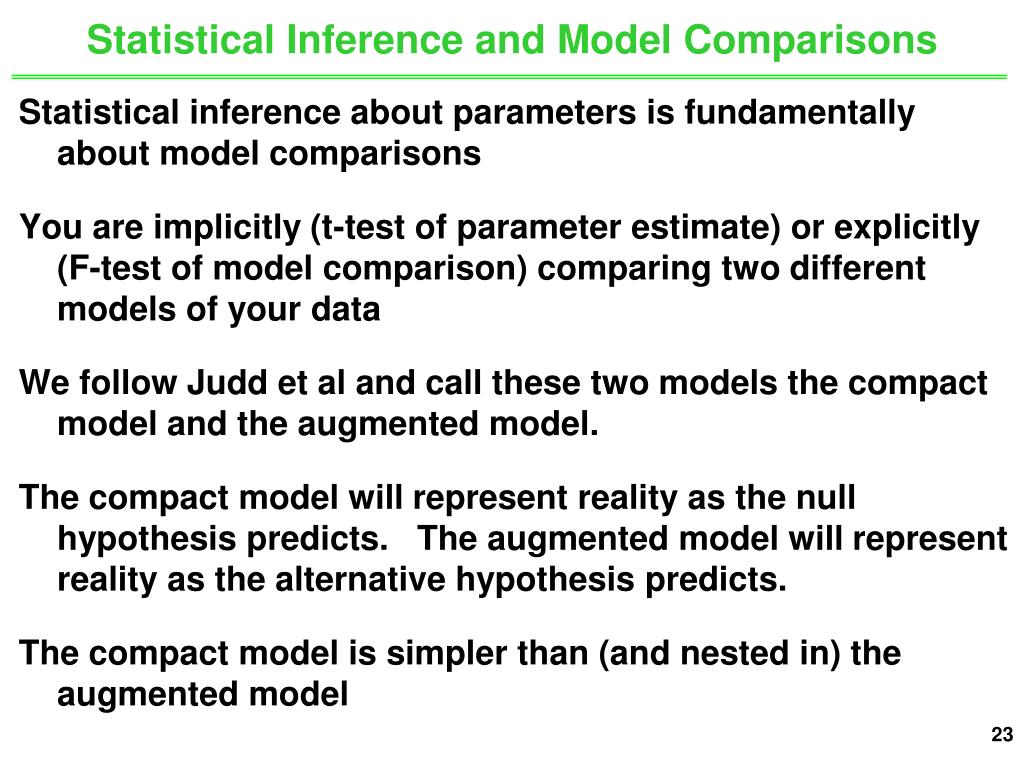 Statistical Inference and Model Comparisons

Statistical inference about parameters is fundamentally about model comparisons

You are implicitly (t-test of parameter estimate) or explicitly (F-test of model comparison) comparing two different models of your data

We follow Judd et al and call these two models the compact model and the augmented model.

The compact model will represent reality as the null hypothesis predicts. The augmented model will represent reality as the alternative hypothesis predicts.

The compact model is simpler than (and nested in) the augmented model

23